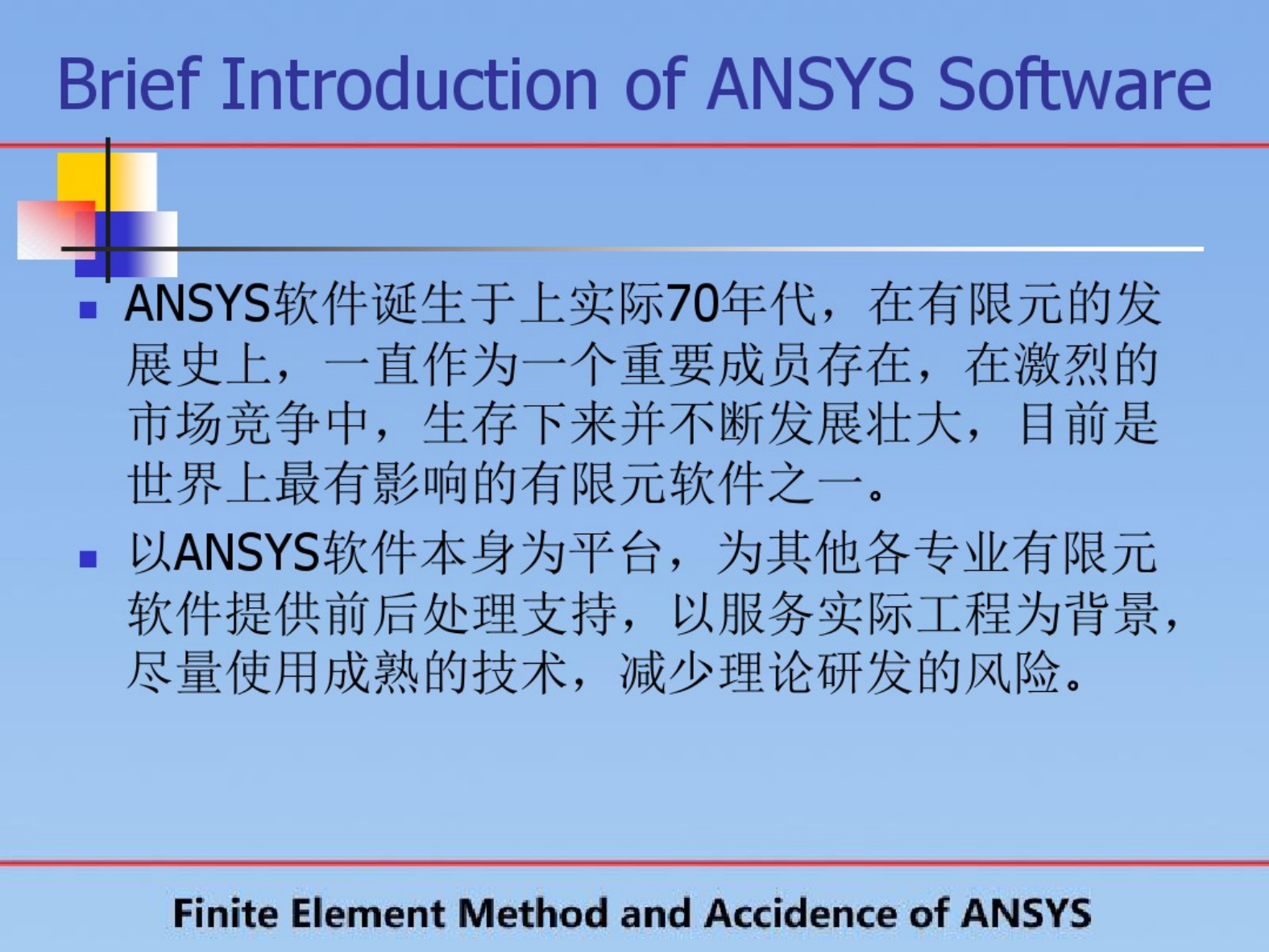 Brief Introduction of ANSYS Software

▪ ANSYS软件诞生于上实际70年代，在有限元的发展史上，一直作为一个重要成员存在，在激烈的市场竞争中，生存下来并不断发展壮大，目前是世界上最有影响的有限元软件之一。

▪ 以ANSYS软件本身为平台，为其他各专业有限元软件提供前后处理支持，以服务实际工程为背景，尽量使用成熟的技术，减少理论研发的风险。

Finite Element Method and Accidence of ANSYS